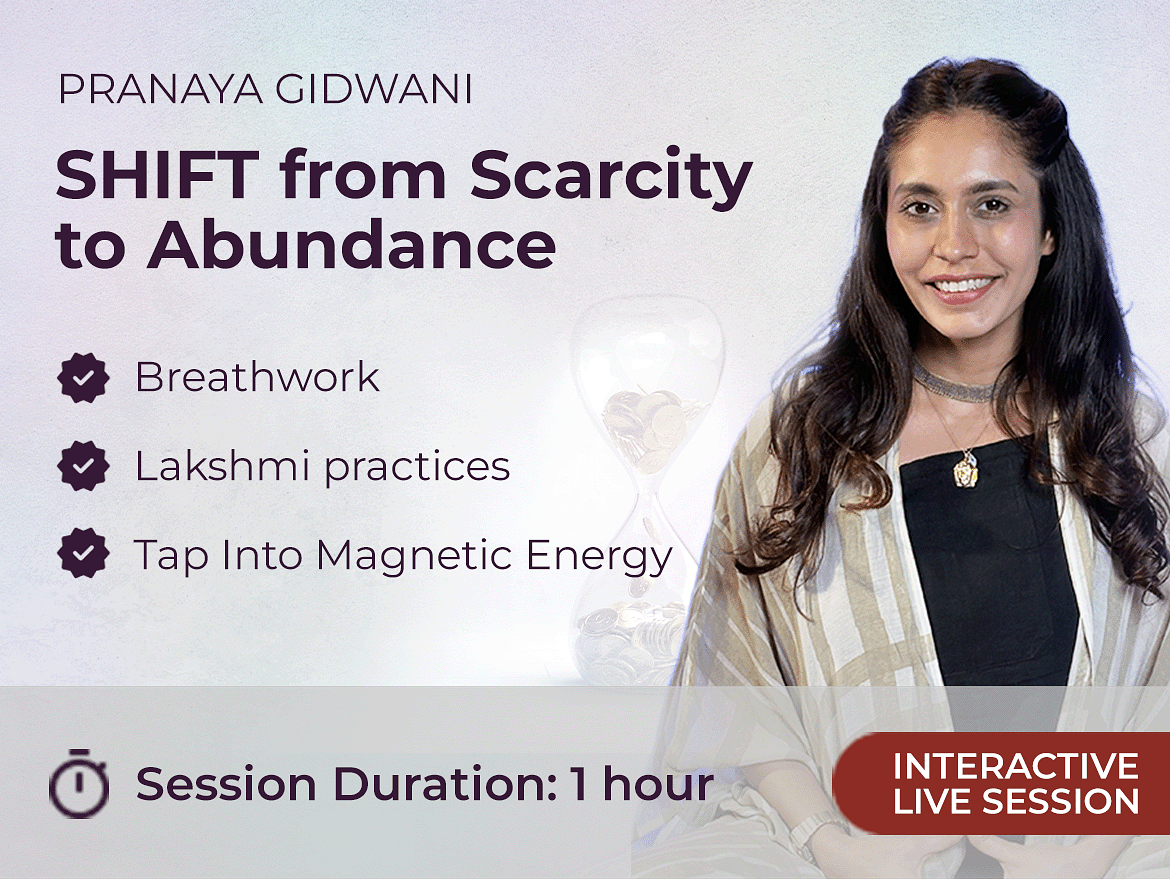 PRANAYA GIDWANI

SHIFT from Scarcity to Abundance

Breathwork

Lakshmi practices

Tap Into Magnetic Energy

Session Duration: 1 hour

INTERACTIVE LIVE SESSION